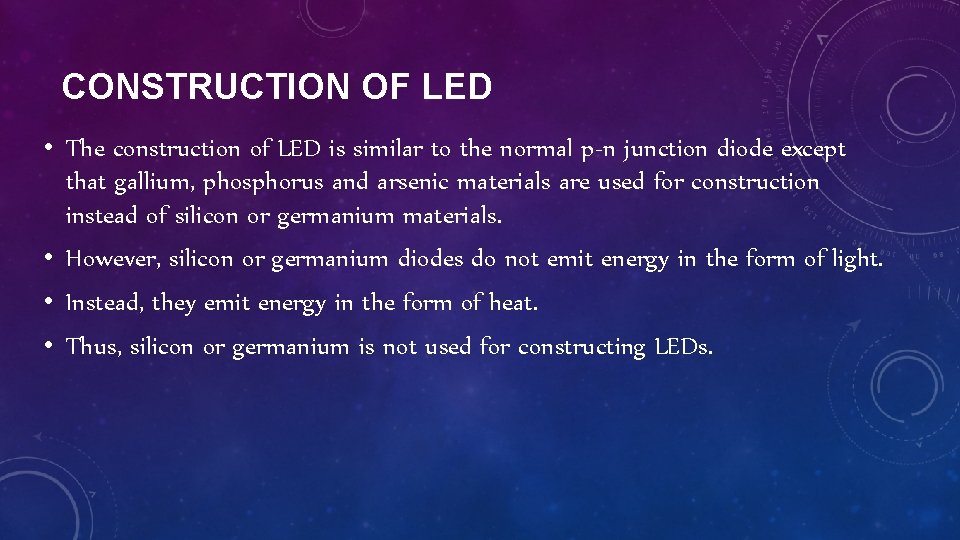 CONSTRUCTION OF LED

• The construction of LED is similar to the normal p-n junction diode except that gallium, phosphorus and arsenic materials are used for construction instead of silicon or germanium materials.

• However, silicon or germanium diodes do not emit energy in the form of light.

• Instead, they emit energy in the form of heat.

• Thus, silicon or germanium is not used for constructing LEDs.